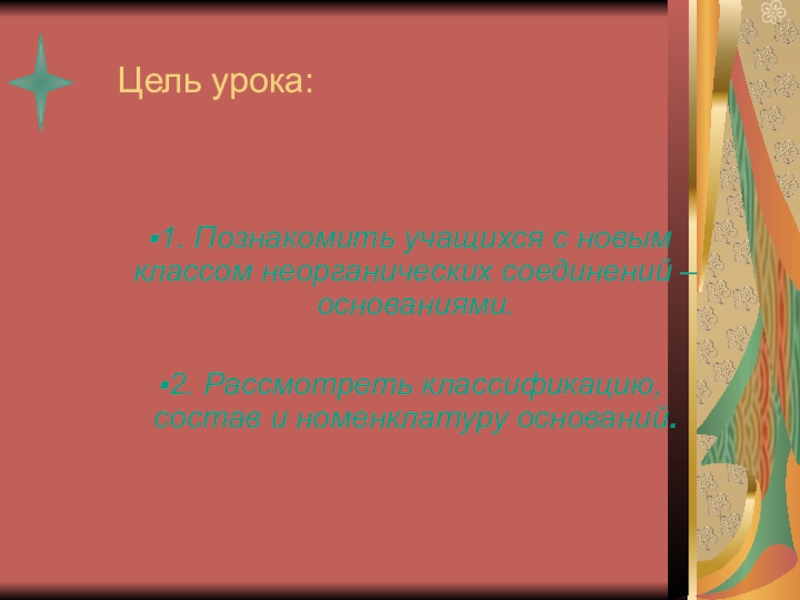 Цель урока:

▪1. Познакомить учащихся с новым классом неорганических соединений – основаниями.

▪2. Рассмотреть классификацию, состав и номенклатуру оснований.